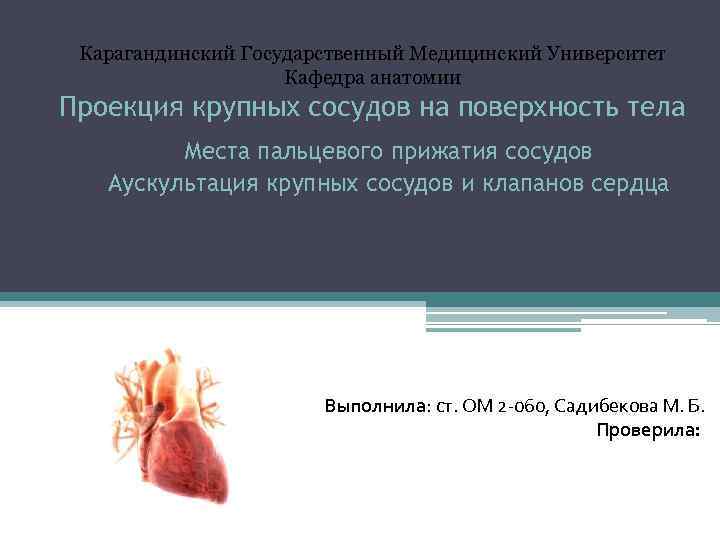 Карагандинский Государственный Медицинский Университет
Кафедра анатомии

Проекция крупных сосудов на поверхность тела

Места пальцевого прижатия сосудов
Аускультация крупных сосудов и клапанов сердца

Выполнила: ст. ОМ 2-060, Садибекова М. Б.
Проверила: